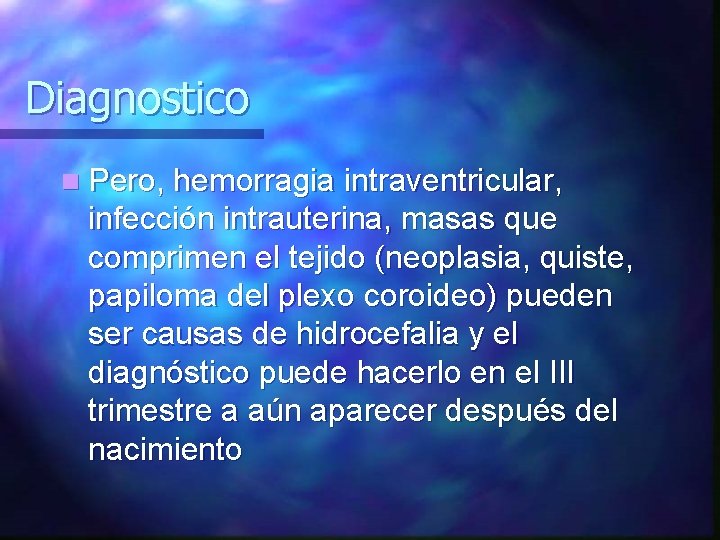 Diagnostico

Pero, hemorragia intraventricular, infección intrauterina, masas que comprimen el tejido (neoplasia, quiste, papiloma del plexo coroideo) pueden ser causas de hidrocefalia y el diagnóstico puede hacerlo en el III trimestre a aún aparecer después del nacimiento